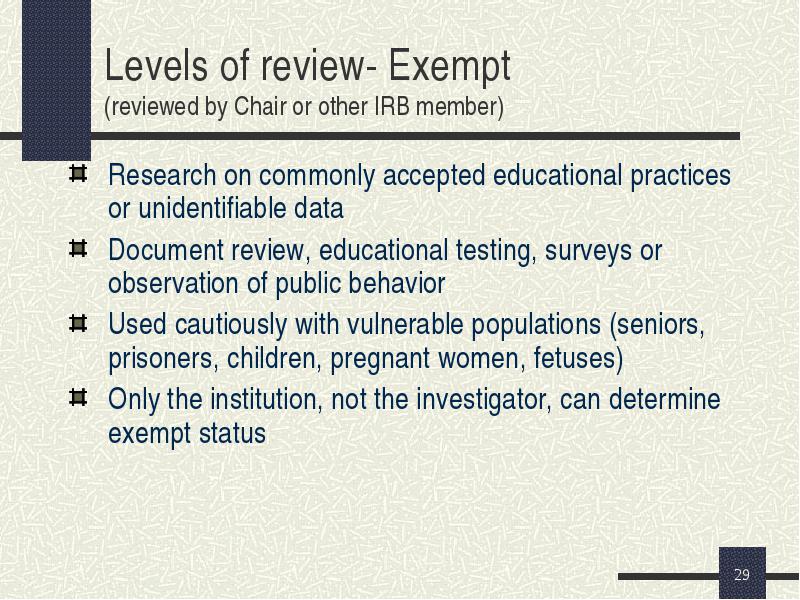 Levels of review- Exempt
(reviewed by Chair or other IRB member)

Research on commonly accepted educational practices or unidentifiable data

Document review, educational testing, surveys or observation of public behavior

Used cautiously with vulnerable populations (seniors, prisoners, children, pregnant women, fetuses)

Only the institution, not the investigator, can determine exempt status

29